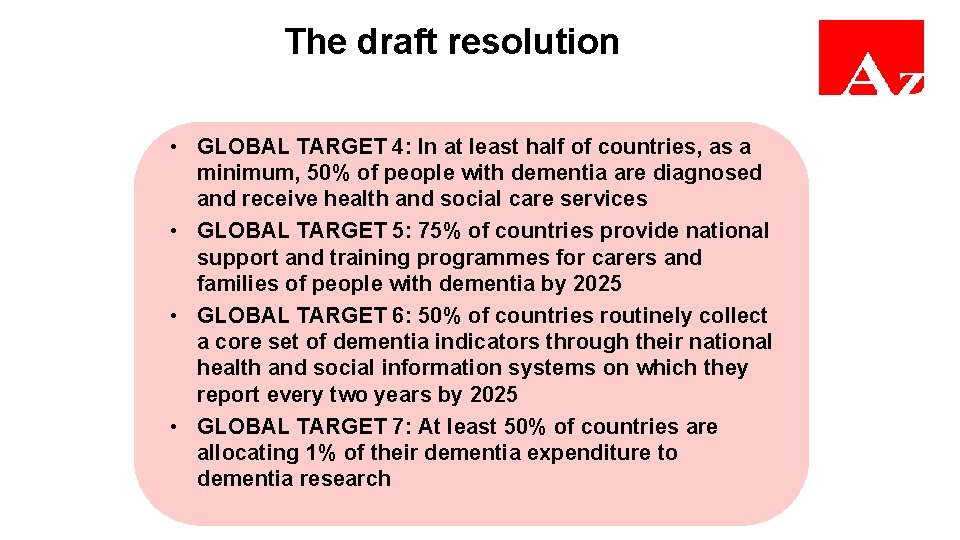 The draft resolution

Az

• GLOBAL TARGET 4: In at least half of countries, as a minimum, 50% of people with dementia are diagnosed and receive health and social care services
• GLOBAL TARGET 5: 75% of countries provide national support and training programmes for carers and families of people with dementia by 2025
• GLOBAL TARGET 6: 50% of countries routinely collect a core set of dementia indicators through their national health and social information systems on which they report every two years by 2025
• GLOBAL TARGET 7: At least 50% of countries are allocating 1% of their dementia expenditure to dementia research